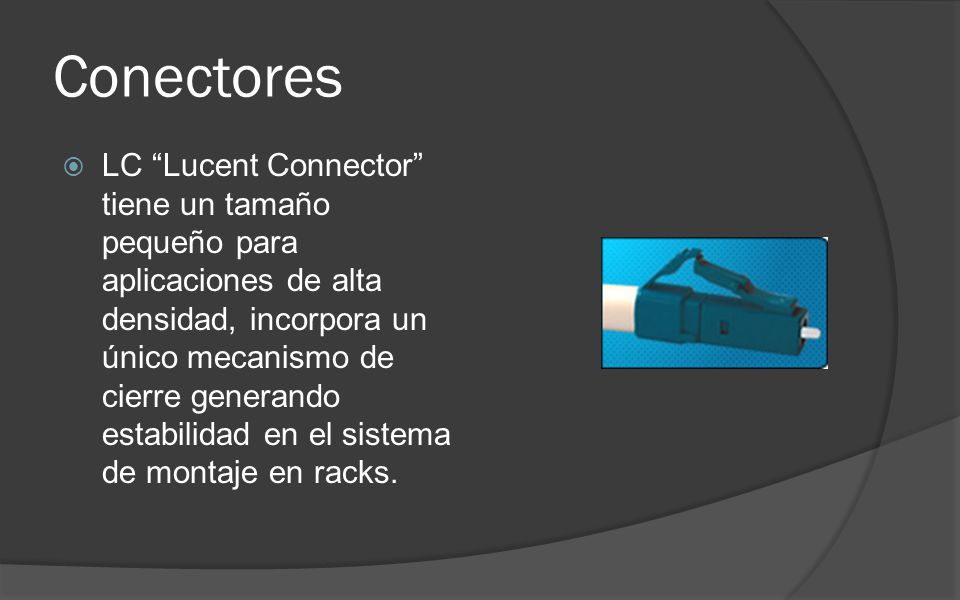 Conectores

LC “Lucent Connector” tiene un tamaño pequeño para aplicaciones de alta densidad, incorpora un único mecanismo de cierre generando estabilidad en el sistema de montaje en racks.